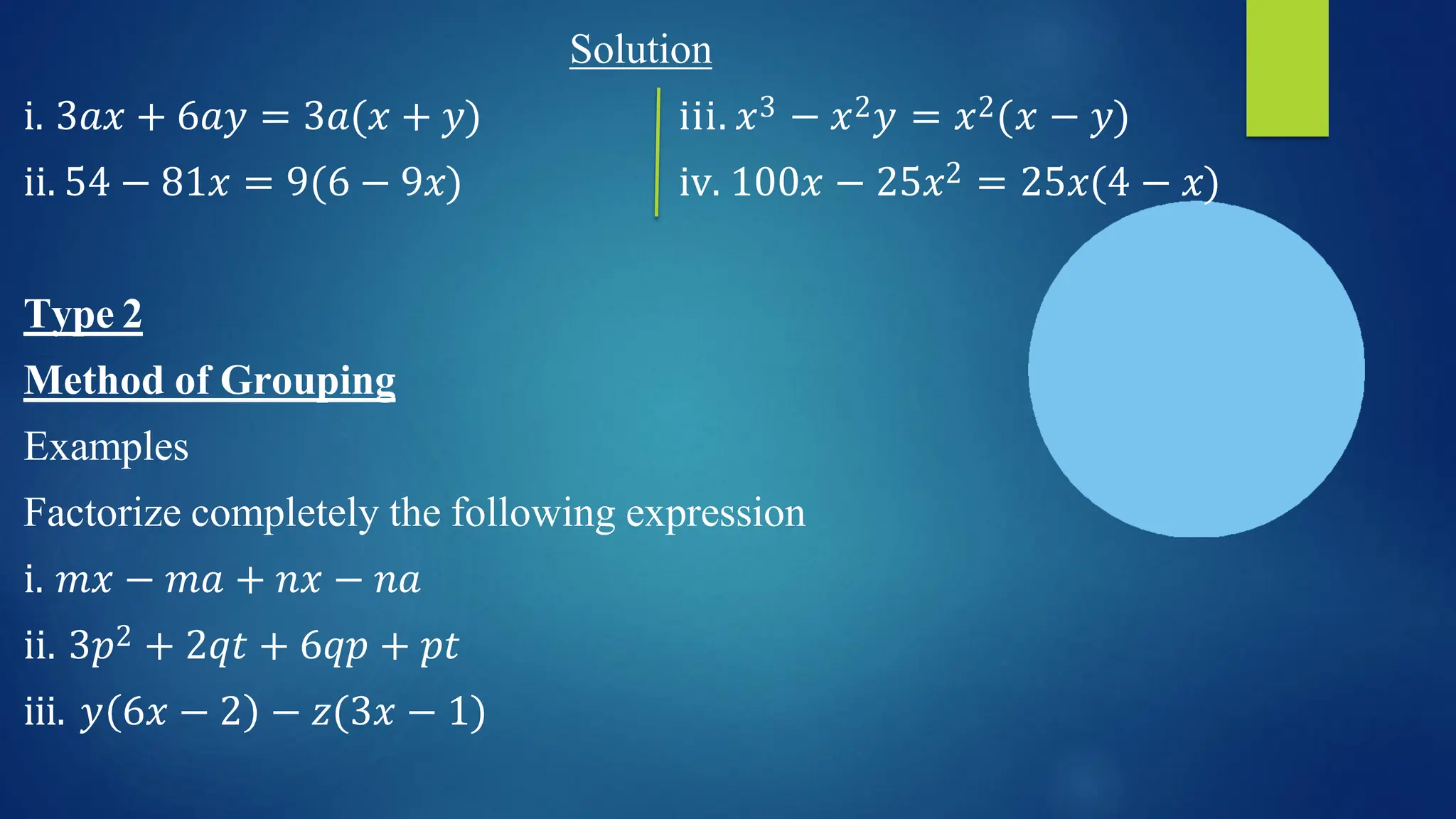 Solution

i. $3ax + 6ay = 3a(x + y)$

ii. $54 - 81x = 9(6 - 9x)$

iii. $x^3 - x^2y = x^2(x - y)$

iv. $100x - 25x^2 = 25x(4 - x)$

Type 2

Method of Grouping

Examples

Factorize completely the following expression

i. $mx - ma + nx - na$

ii. $3p^2 + 2qt + 6qp + pt$

iii. $y(6x - 2) - z(3x - 1)$